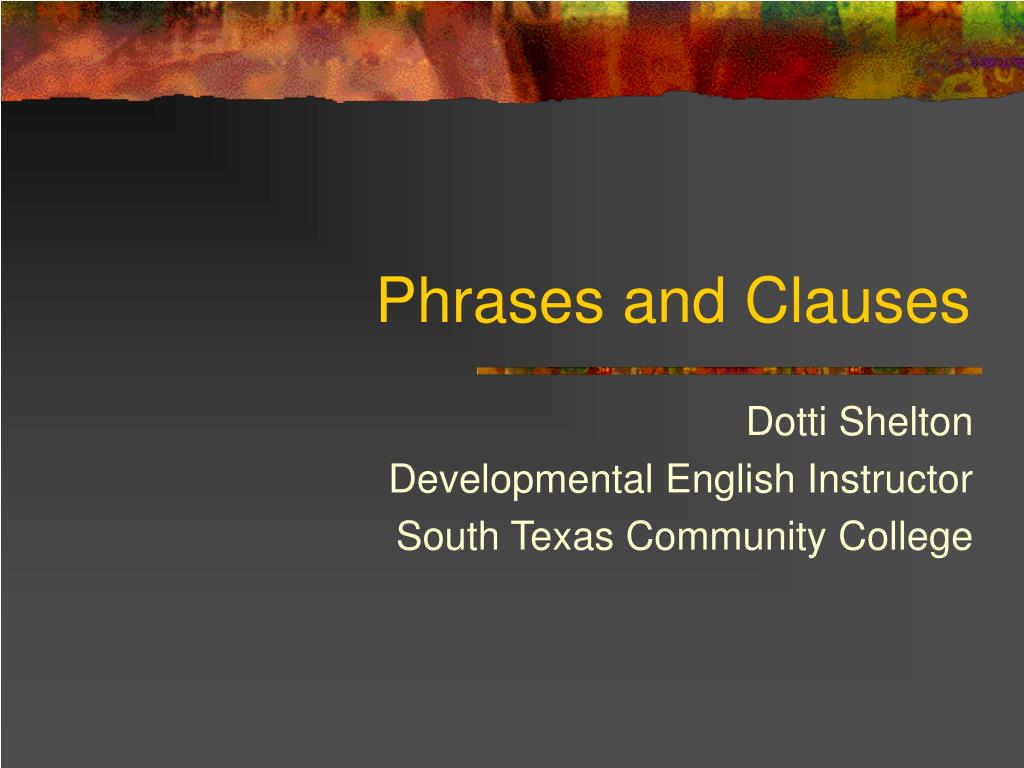 Phrases and Clauses

Dotti Shelton
Developmental English Instructor
South Texas Community College